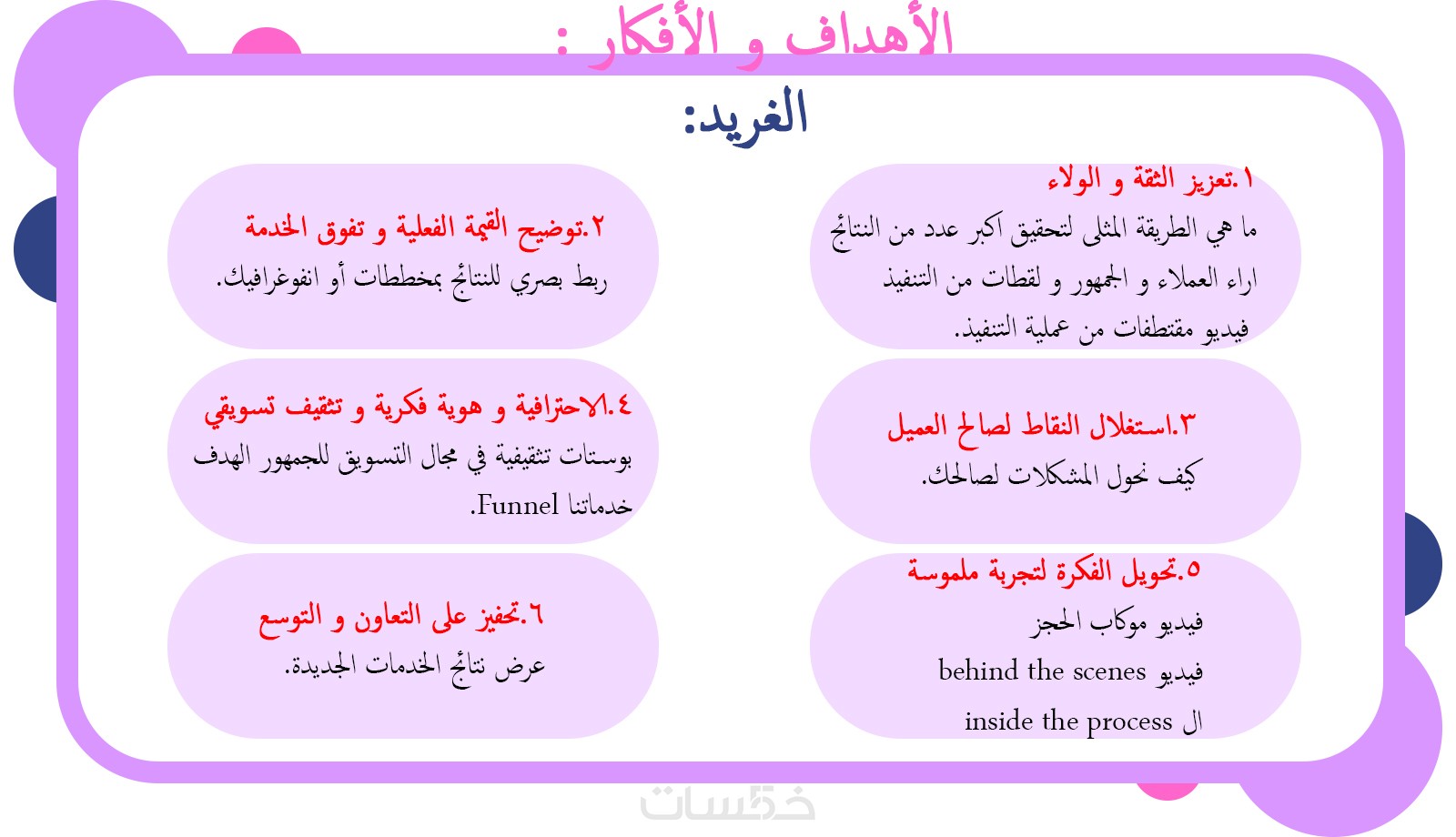 الأهداف و الأفكار :

الغريد:

١.تعزيز الثقة و الولاء
ما هي الطريقة المثلى لتحقيق اكبر عدد من النتائج
اراء العملاء و الجمهور و لقطات من التنفيذ
فيديو مقتطفات من عملية التنفيذ.

٢.توضيح القيمة الفعلية و تفوق الخدمة
ربط بصري للنتائج بمخططات أو انفوغرافيك.

٣.استغلال النقاط لصالح العميل
كيف نحول المشكلات لصالحك.

٤.الاحترافية و هوية فكرية و تثقيف تسويقي
بوستات تثقيفية في مجال التسويق للجمهور الهدف
خدماتنا Funnel.

٥.تحويل الفكرة لتجربة ملموسة
فيديو موكاب الحجز
فيديو behind the scenes
ال inside the process

٦.تحفيز على التعاون و التوسع
عرض نتائج الخدمات الجديدة.

خمسات